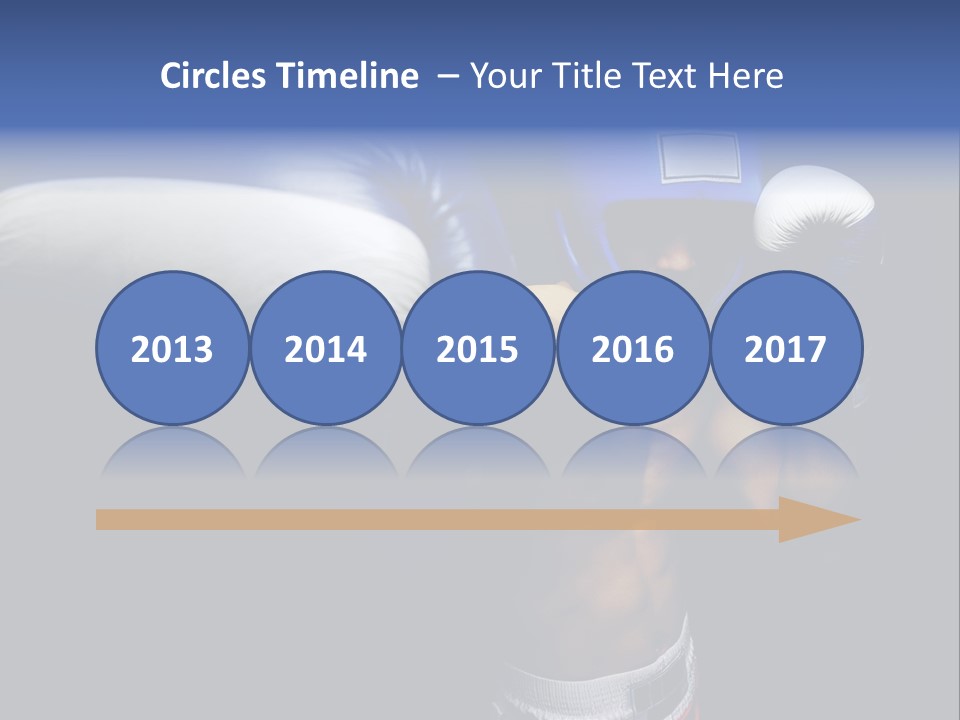 Circles Timeline – Your Title Text Here

2013 2014 2015 2016 2017